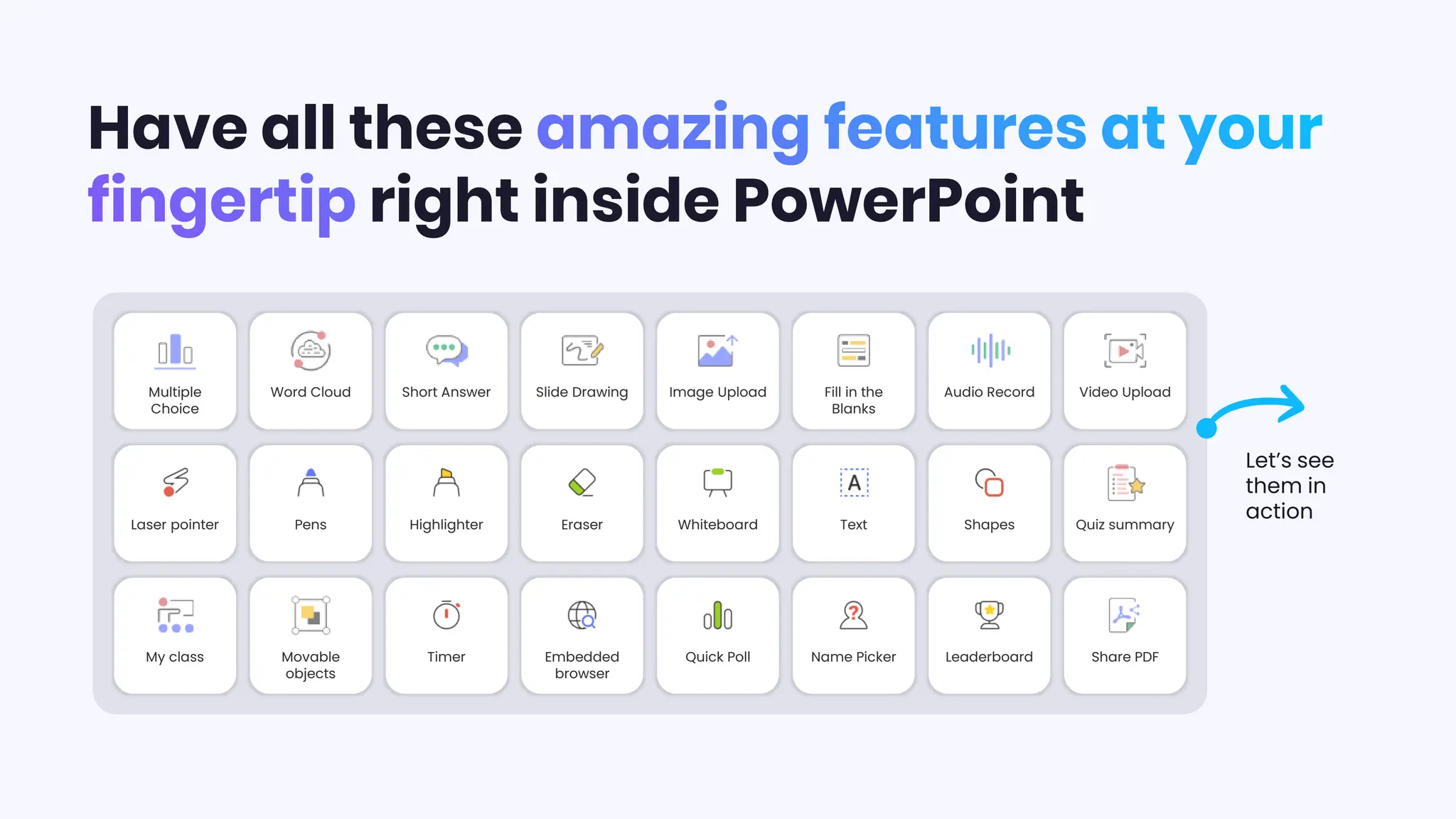 Have all these amazing features at your fingertip right inside PowerPoint

Multiple Choice
Word Cloud
Short Answer
Slide Drawing
Image Upload
Fill in the Blanks
Audio Record
Video Upload

Laser pointer
Pens
Highlighter
Eraser
Whiteboard
A
Text
Shapes
Quiz summary

My class
Movable objects
Timer
Embedded browser
Quick Poll
Name Picker
Leaderboard
Share PDF

Let's see them in action